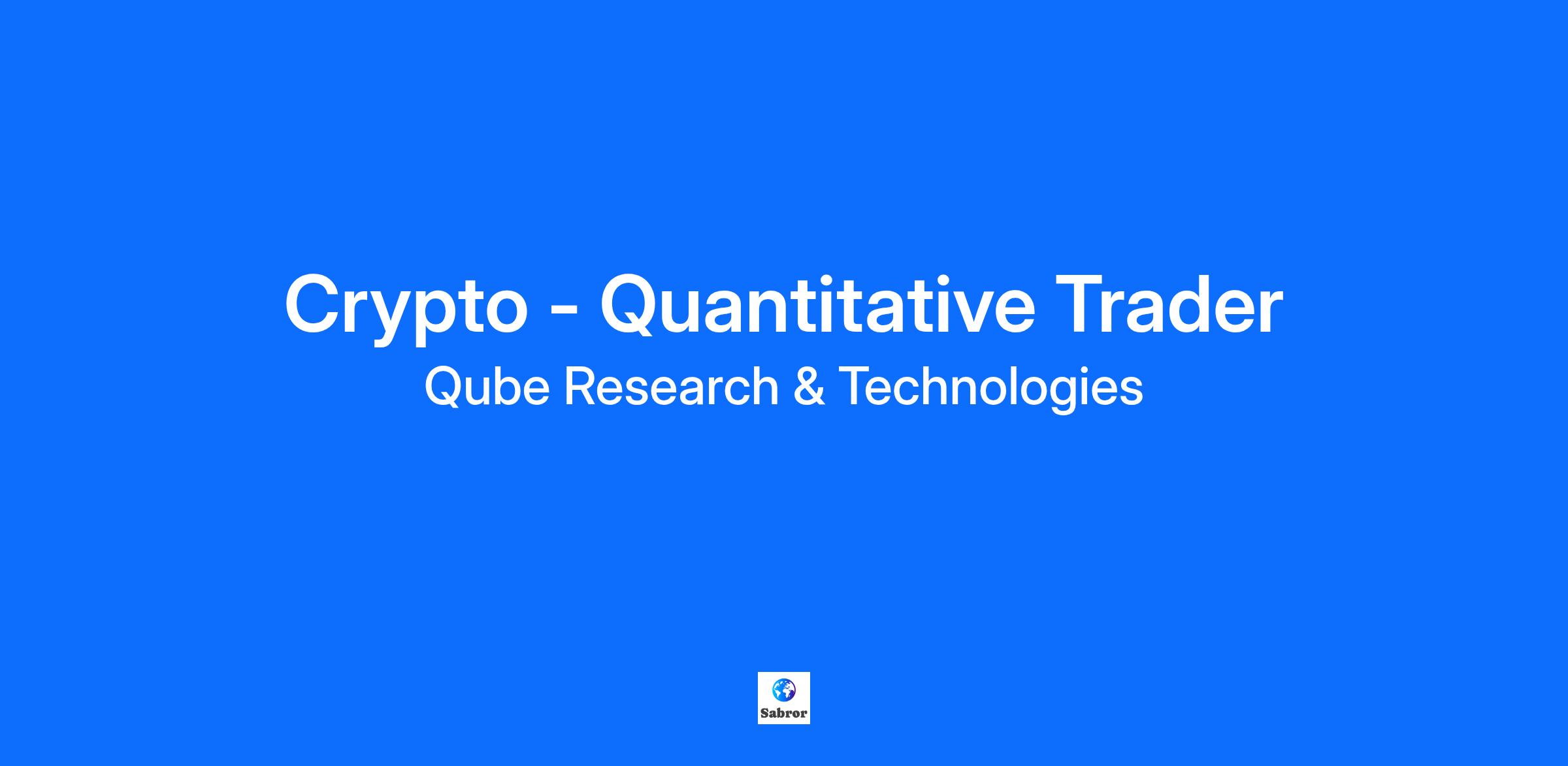 Crypto - Quantitative Trader
Qube Research & Technologies

Sabror